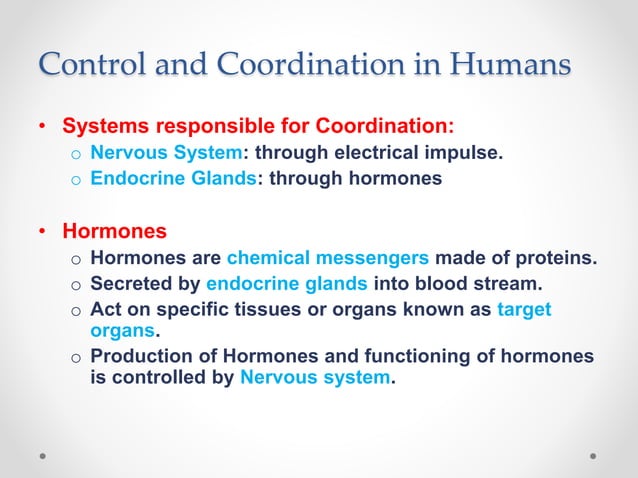 Control and Coordination in Humans

• Systems responsible for Coordination:
 o Nervous System: through electrical impulse.
 o Endocrine Glands: through hormones

• Hormones
 o Hormones are chemical messengers made of proteins.
 o Secreted by endocrine glands into blood stream.
 o Act on specific tissues or organs known as target organs.
 o Production of Hormones and functioning of hormones is controlled by Nervous system.